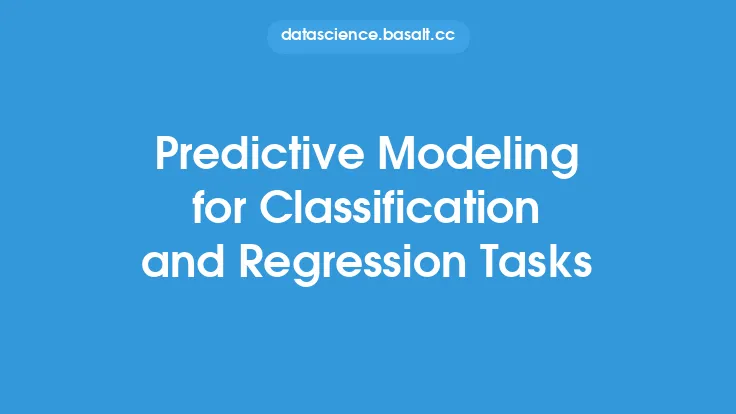 datascience.basalt.cc

Predictive Modeling for Classification and Regression Tasks